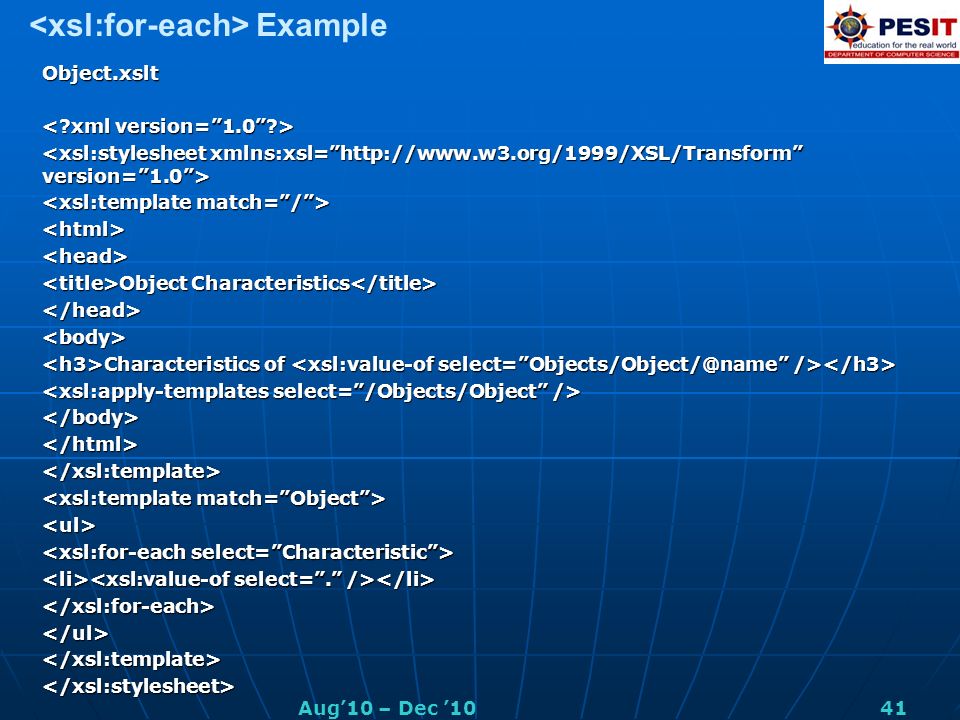 <xsl:for-each> Example

PESIT
education for the real world
DEPARTMENT OF COMPUTER SCIENCE

Object.xslt

<?xml version=”1.0”?>
<xsl:stylesheet xmlns:xsl=”http://www.w3.org/1999/XSL/Transform” version=”1.0”>
<xsl:template match=”/”>
<html>
<head>
<title>Object Characteristics</title>
</head>
<body>
<h3>Characteristics of <xsl:value-of select=”Objects/Object/@name” /></h3>
<xsl:apply-templates select=”/Objects/Object” />
</body>
</html>
</xsl:template>
<xsl:template match=”Object”>
<ul>
<xsl:for-each select=”Characteristic”>
<li><xsl:value-of select=”.” /></li>
</xsl:for-each>
</ul>
</xsl:template>
</xsl:stylesheet>

Aug’10 – Dec ’10

41